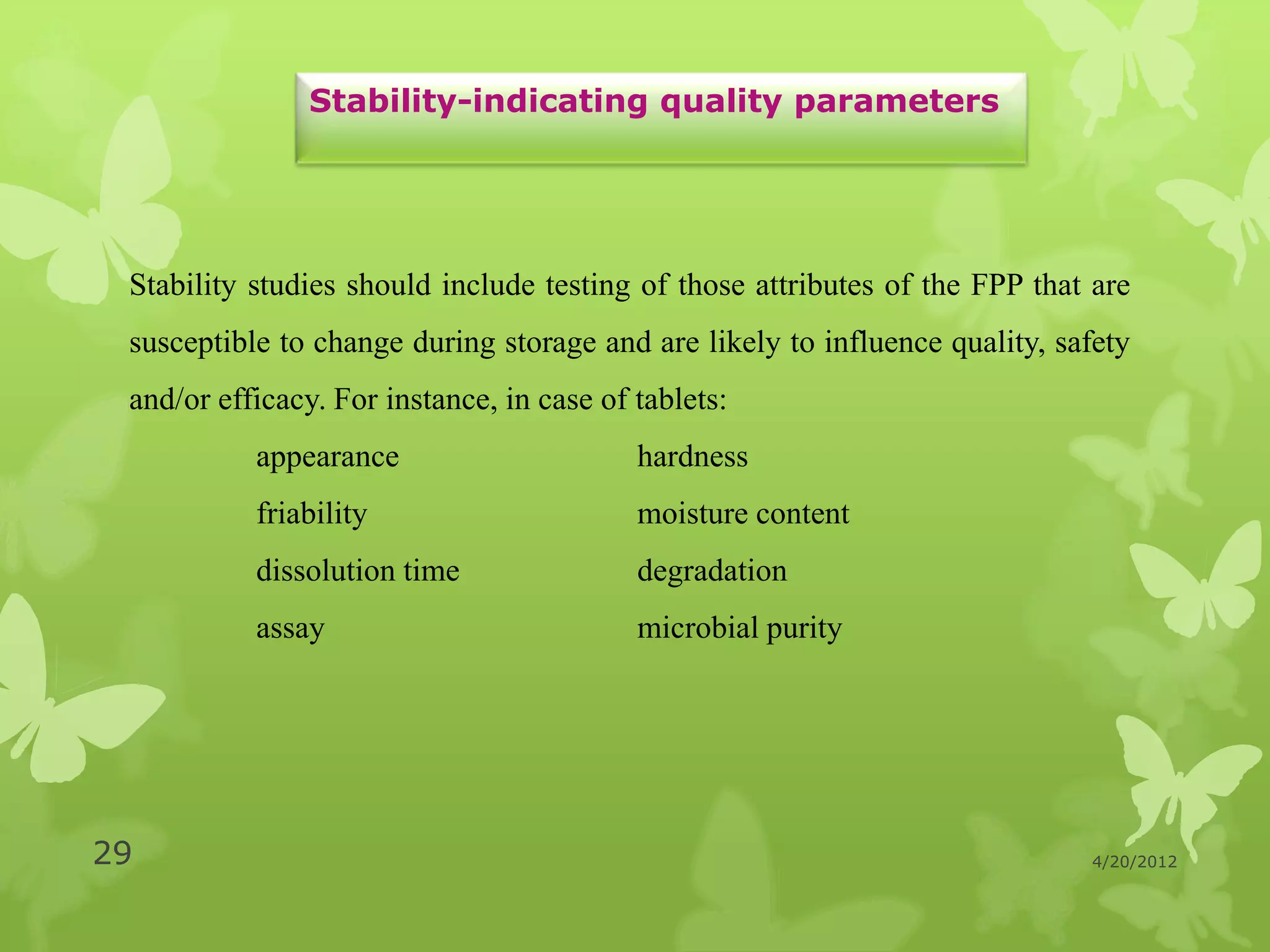 Stability-indicating quality parameters

Stability studies should include testing of those attributes of the FPP that are susceptible to change during storage and are likely to influence quality, safety and/or efficacy. For instance, in case of tablets:

appearance
friability
dissolution time
assay

hardness
moisture content
degradation
microbial purity

29

4/20/2012